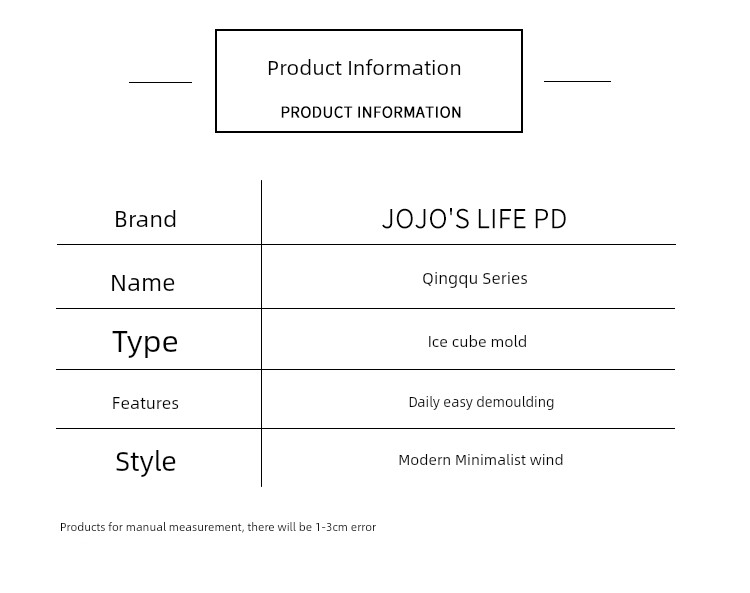 Product Information

PRODUCT INFORMATION

| Brand | JOJO'S LIFE PD |
|---|---|
| Name | Qingqu Series |
| Type | Ice cube mold |
| Features | Daily easy demoulding |
| Style | Modern Minimalist wind |

Products for manual measurement, there will be 1-3cm error